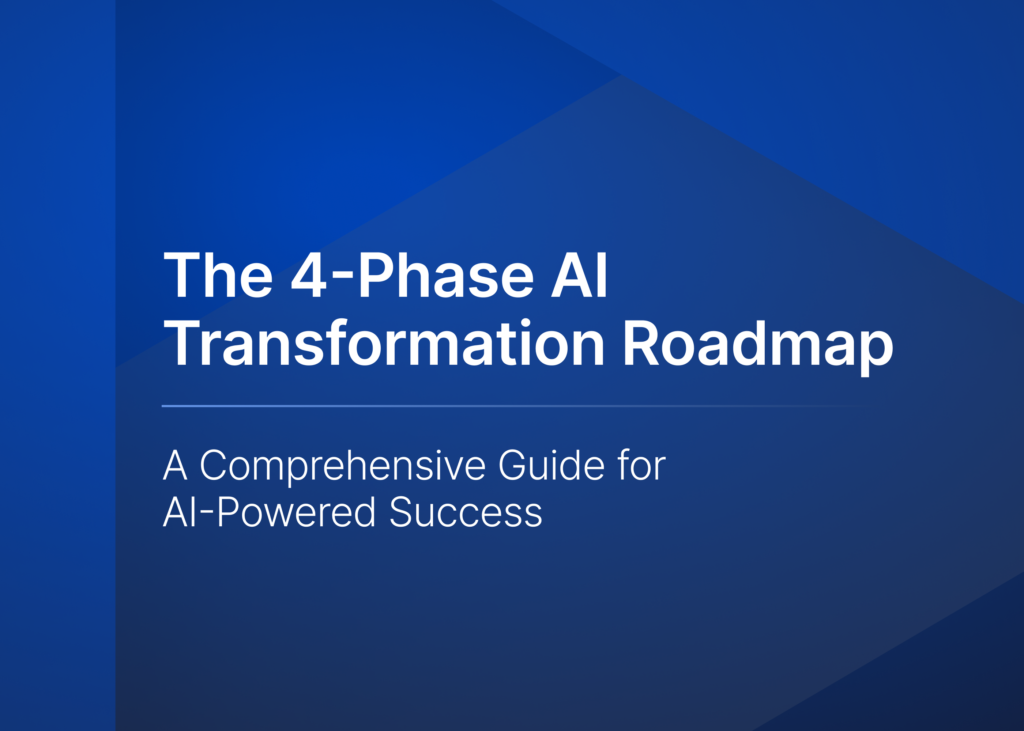 The 4-Phase AI Transformation Roadmap

A Comprehensive Guide for AI-Powered Success